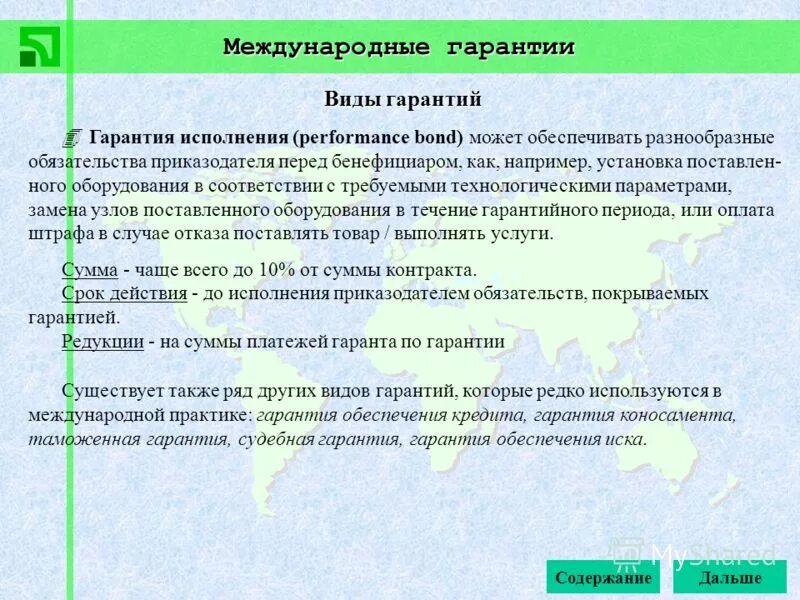 Международные гарантии

Виды гарантий

Гарантия исполнения (performance bond) может обеспечивать разнообразные обязательства приказодателя перед бенефициаром, как, например, установка поставленного оборудования в соответствии с требуемыми технологическими параметрами, замена узлов поставленного оборудования в течение гарантийного периода, или оплата штрафа в случае отказа поставлять товар / выполнять услуги.

Сумма - чаще всего до 10% от суммы контракта.
Срок действия - до исполнения приказодателем обязательств, покрываемых гарантией.
Редукции - на суммы платежей гаранта по гарантии

Существует также ряд других видов гарантий, которые редко используются в международной практике: гарантия обеспечения кредита, гарантия коносамента, таможенная гарантия, судебная гарантия, гарантия обеспечения иска.

MyShared

Содержание

Дальше